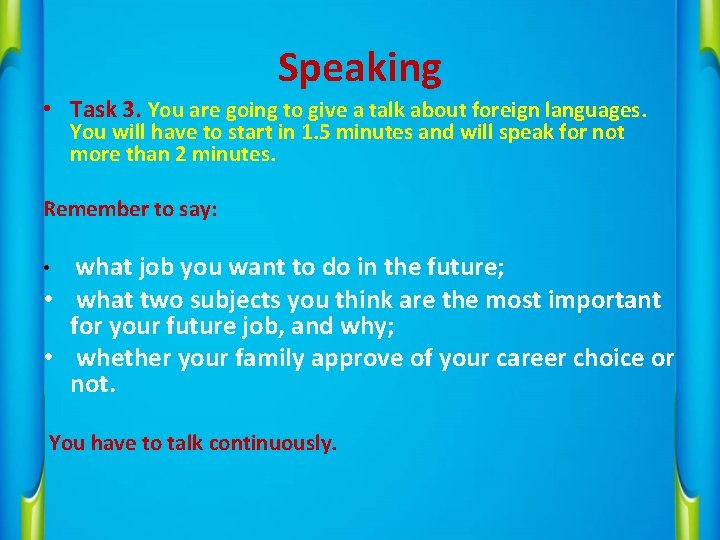 Speaking

• Task 3. You are going to give a talk about foreign languages. You will have to start in 1.5 minutes and will speak for not more than 2 minutes.

Remember to say:

• what job you want to do in the future;
• what two subjects you think are the most important for your future job, and why;
• whether your family approve of your career choice or not.

You have to talk continuously.